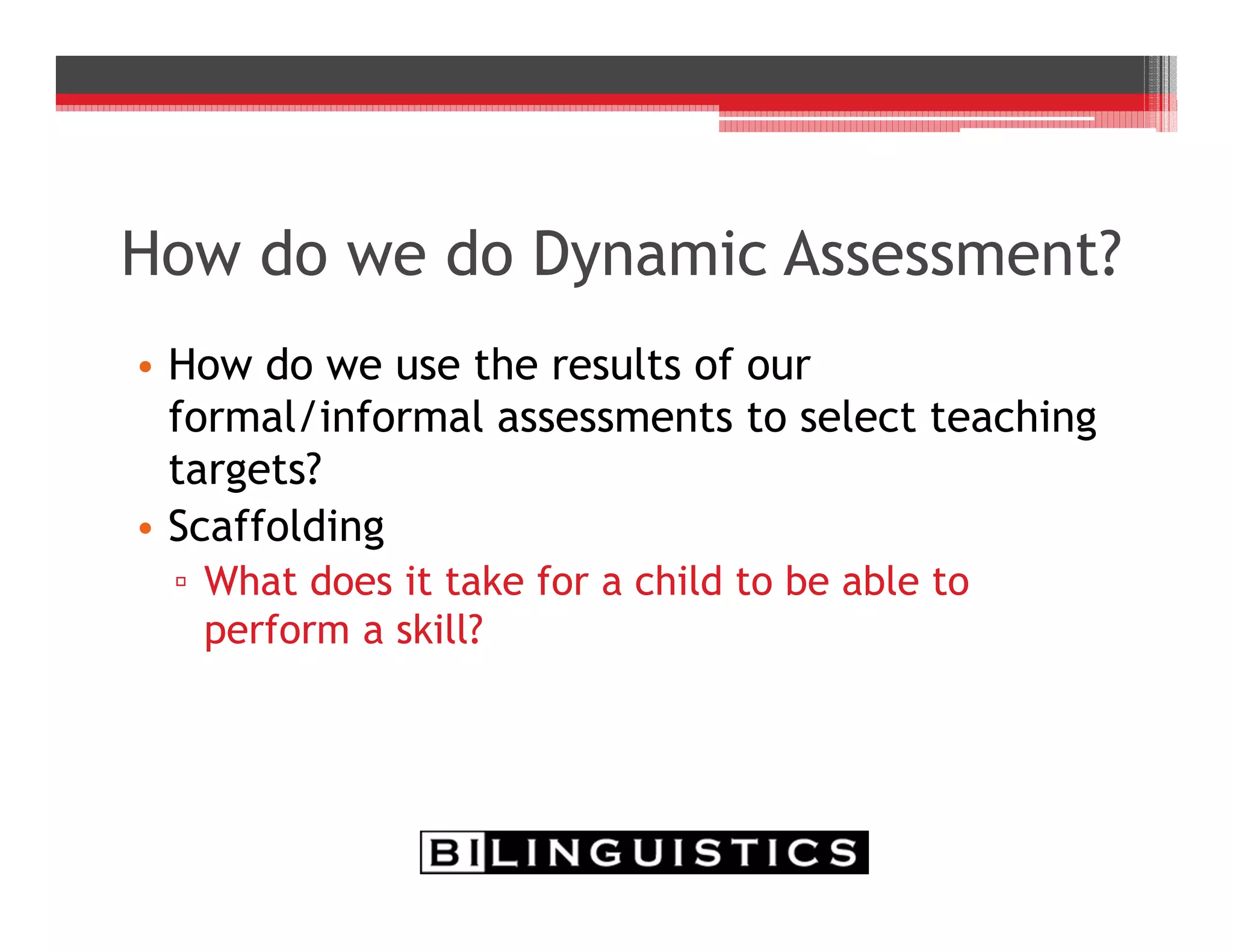 How do we do Dynamic Assessment?

• How do we use the results of our formal/informal assessments to select teaching targets?
• Scaffolding
▫ What does it take for a child to be able to perform a skill?

BILINGUISTICS